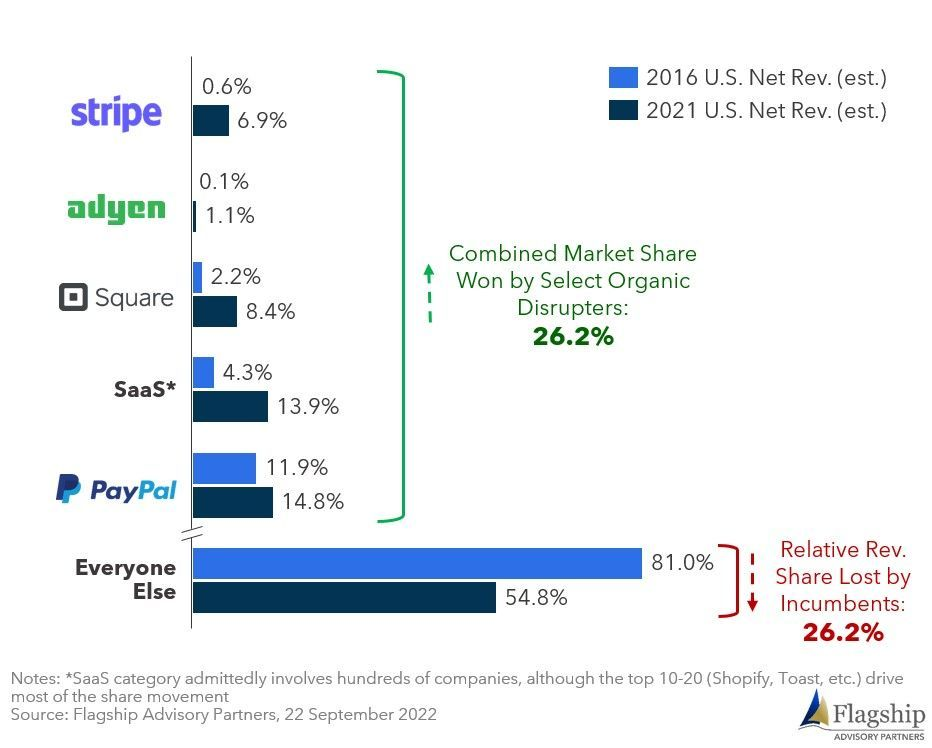 2016 U.S. Net Rev. (est.)
2021 U.S. Net Rev. (est.)

stripe
0.6%
6.9%

adyen
0.1%
1.1%

Square
2.2%
8.4%

SaaS*
4.3%
13.9%

PayPal
11.9%
14.8%

Everyone Else
81.0%
54.8%

Combined Market Share Won by Select Organic Disrupters:
26.2%

Relative Rev. Share Lost by Incumbents:
26.2%

Notes: *SaaS category admittedly involves hundreds of companies, although the top 10-20 (Shopify, Toast, etc.) drive most of the share movement
Source: Flagship Advisory Partners, 22 September 2022

Flagship
ADVISORY PARTNERS